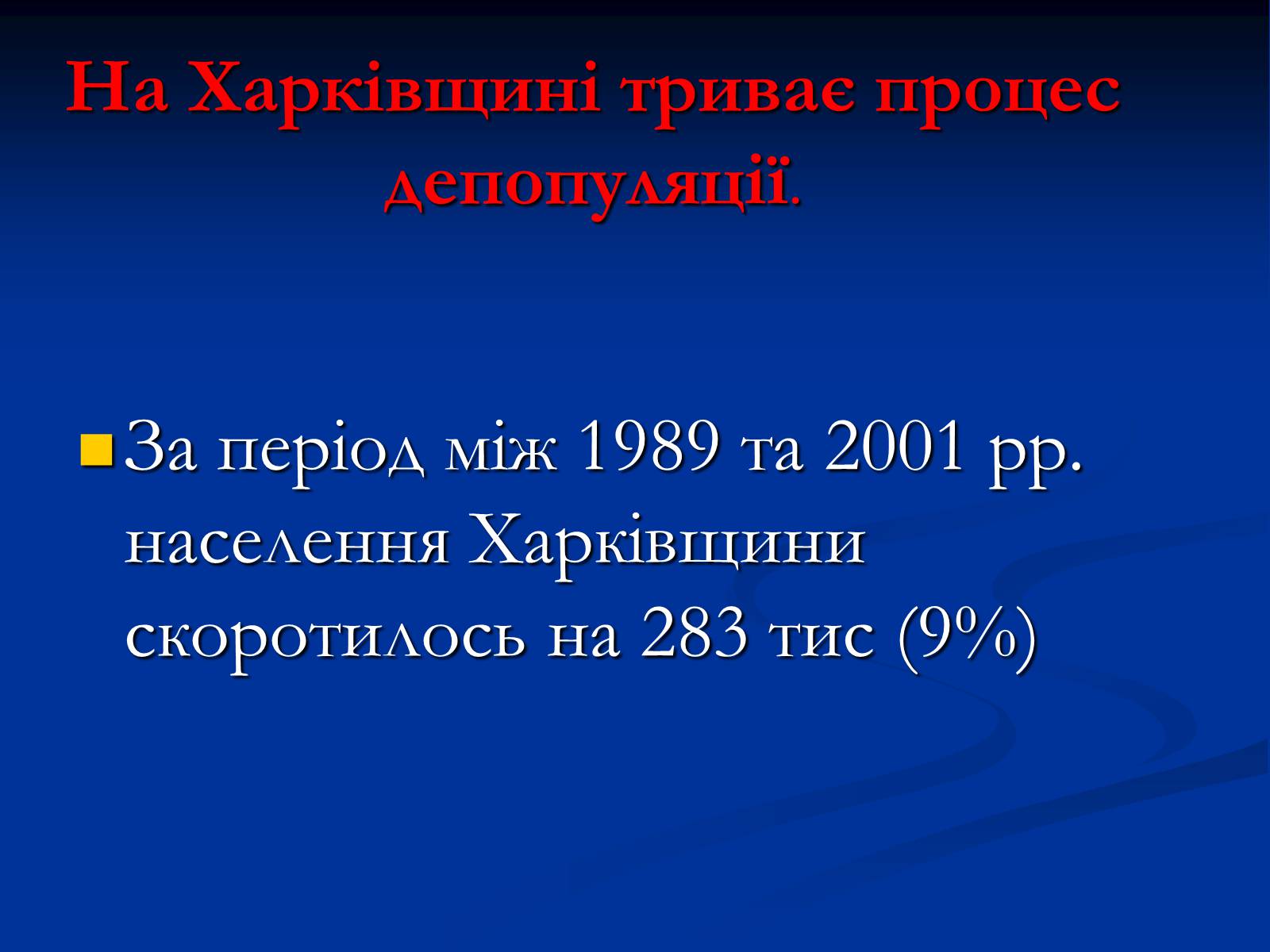 На Харківщині триває процес депопуляції.

За період між 1989 та 2001 рр. населення Харківщини скоротилось на 283 тис (9%)